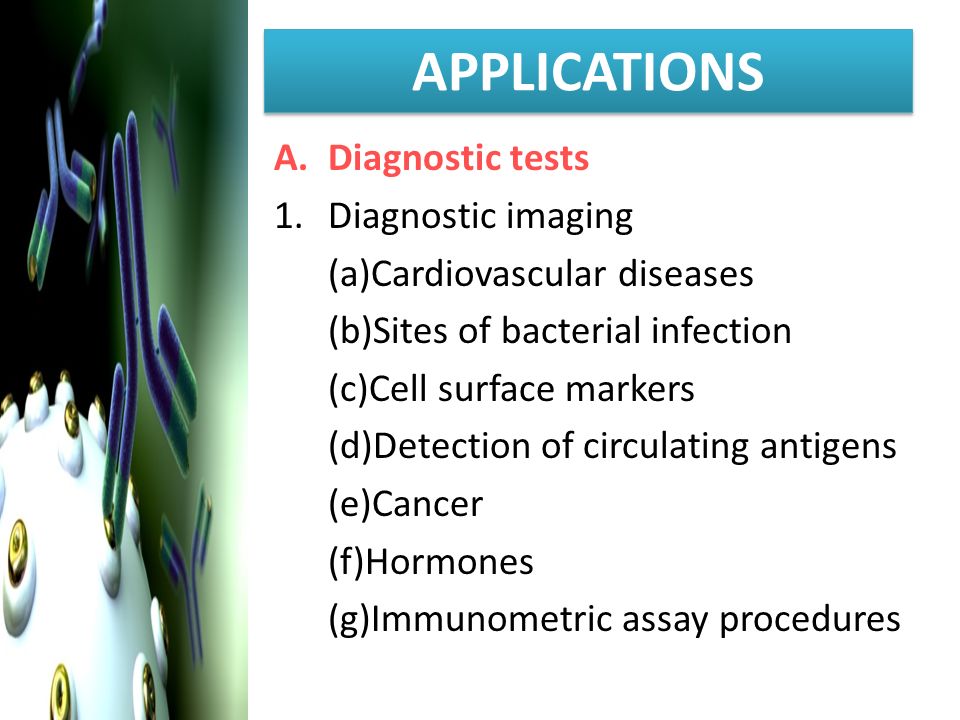 APPLICATIONS

A. Diagnostic tests

1. Diagnostic imaging

(a)Cardiovascular diseases

(b)Sites of bacterial infection

(c)Cell surface markers

(d)Detection of circulating antigens

(e)Cancer

(f)Hormones

(g)Immunometric assay procedures